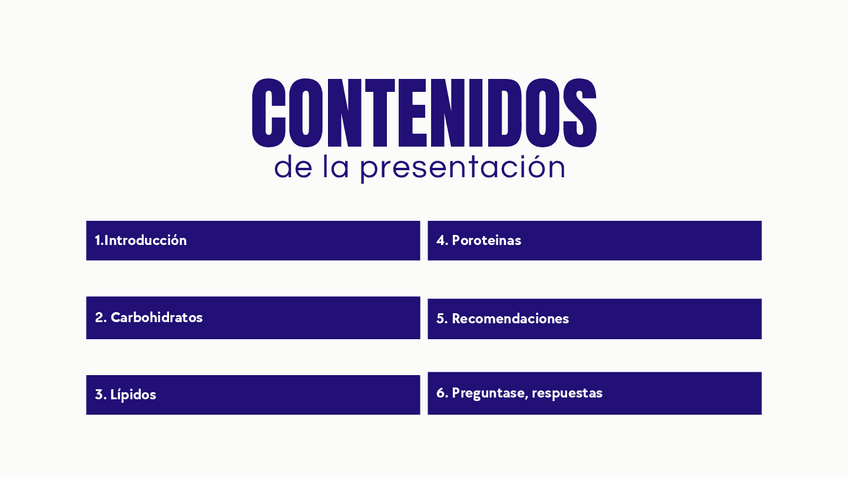 CONTENIDOS
de la presentación

1.Introducción

2. Carbohidratos

3. Lípidos

4. Poroteinas

5. Recomendaciones

6. Preguntase, respuestas